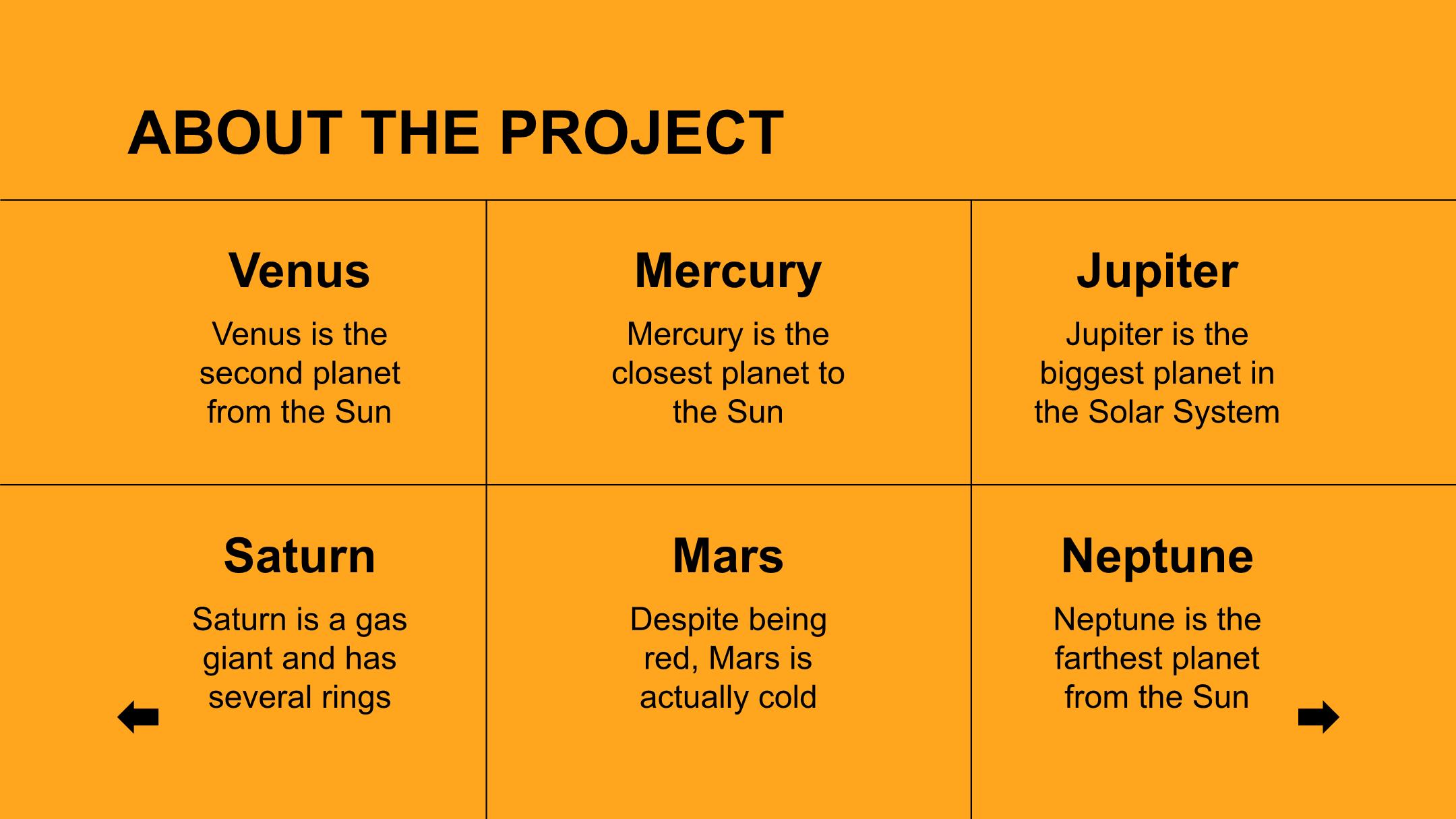 ABOUT THE PROJECT

Venus

Venus is the second planet from the Sun

Mercury

Mercury is the closest planet to the Sun

Jupiter

Jupiter is the biggest planet in the Solar System

Saturn

Saturn is a gas giant and has several rings

Mars

Despite being red, Mars is actually cold

Neptune

Neptune is the farthest planet from the Sun